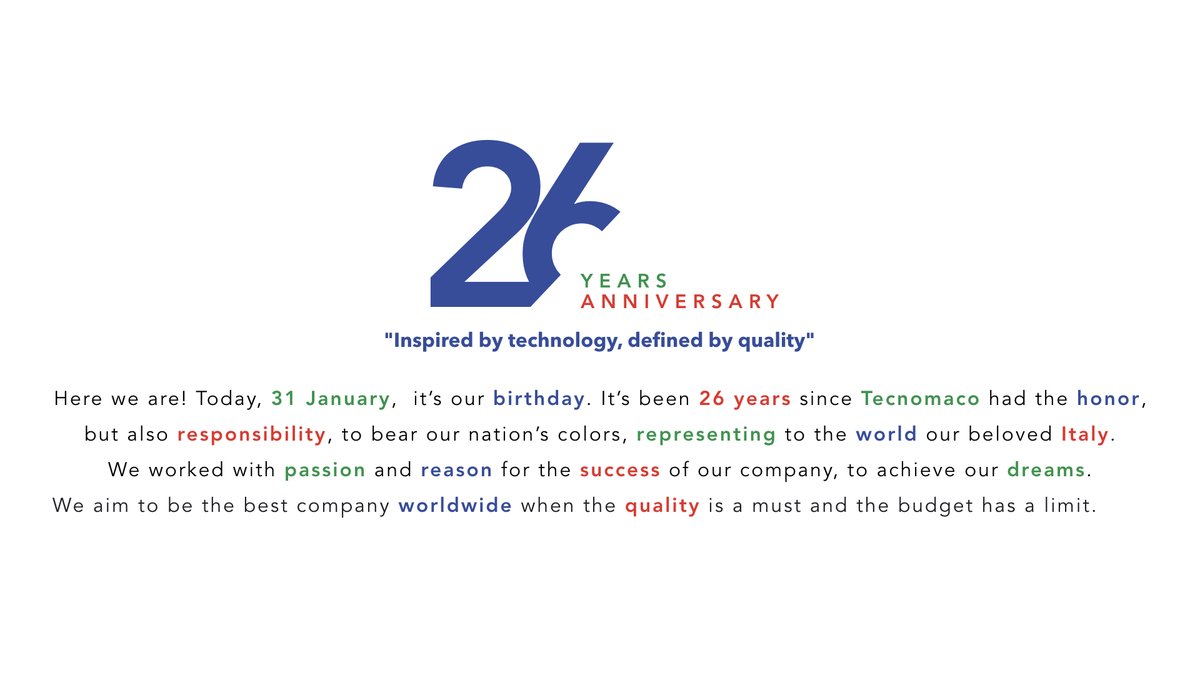 26
YEARS
ANNIVERSARY

"Inspired by technology, defined by quality"

Here we are! Today, 31 January, it's our birthday. It's been 26 years since Tecnomaco had the honor, but also responsibility, to bear our nation's colors, representing to the world our beloved Italy.
We worked with passion and reason for the success of our company, to achieve our dreams.
We aim to be the best company worldwide when the quality is a must and the budget has a limit.